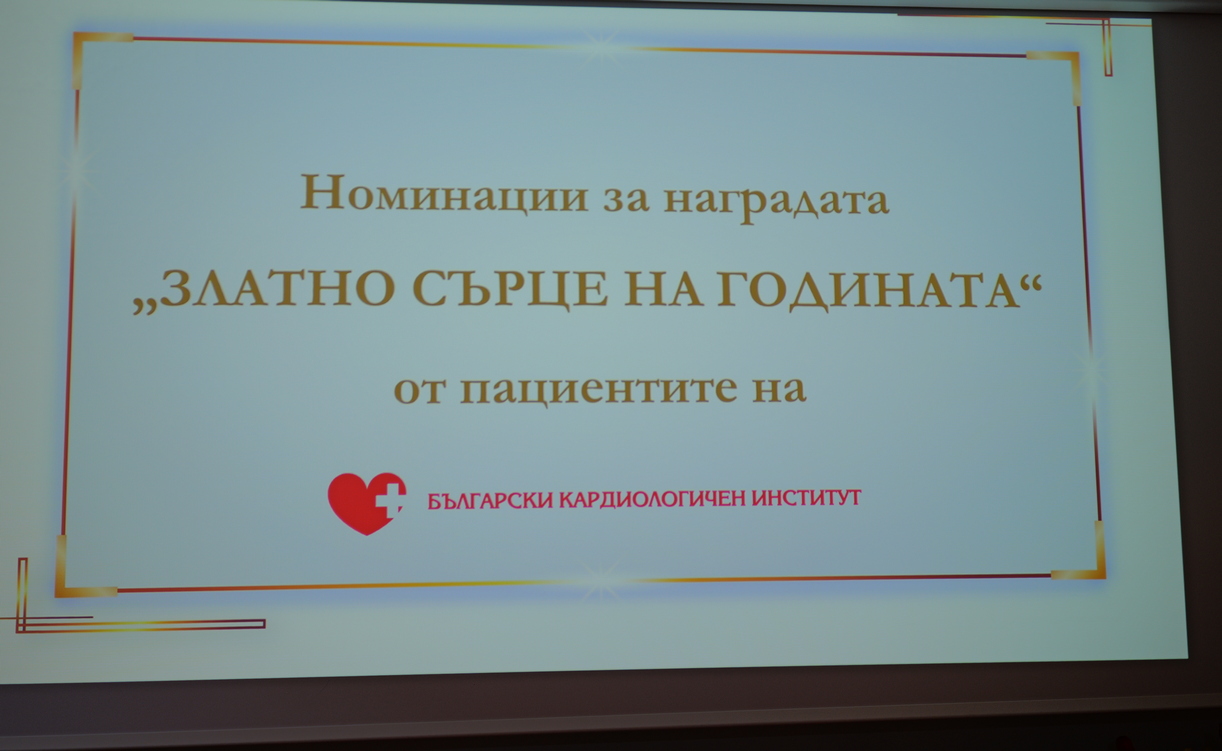 Номинации за наградата

„ЗЛАТНО СЪРЦЕ НА ГОДИНАТА“

от пациентите на

БЪЛГАРСКИ КАРДИОЛОГИЧЕН ИНСТИТУТ